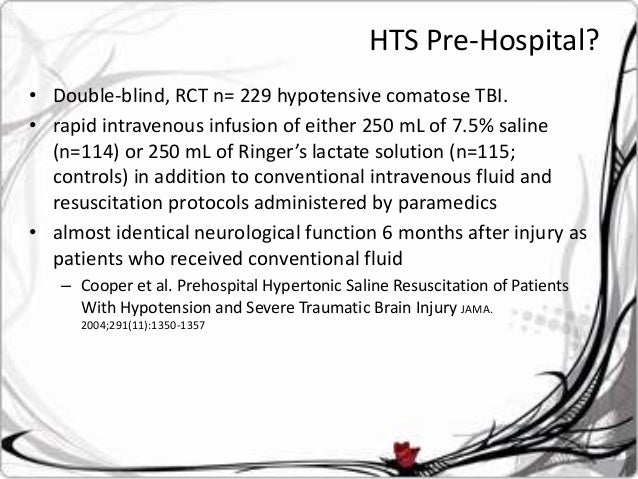 HTS Pre-Hospital?

• Double-blind, RCT n= 229 hypotensive comatose TBI.
• rapid intravenous infusion of either 250 mL of 7.5% saline (n=114) or 250 mL of Ringer's lactate solution (n=115; controls) in addition to conventional intravenous fluid and resuscitation protocols administered by paramedics
• almost identical neurological function 6 months after injury as patients who received conventional fluid
– Cooper et al. Prehospital Hypertonic Saline Resuscitation of Patients With Hypotension and Severe Traumatic Brain Injury JAMA. 2004;291(11):1350-1357